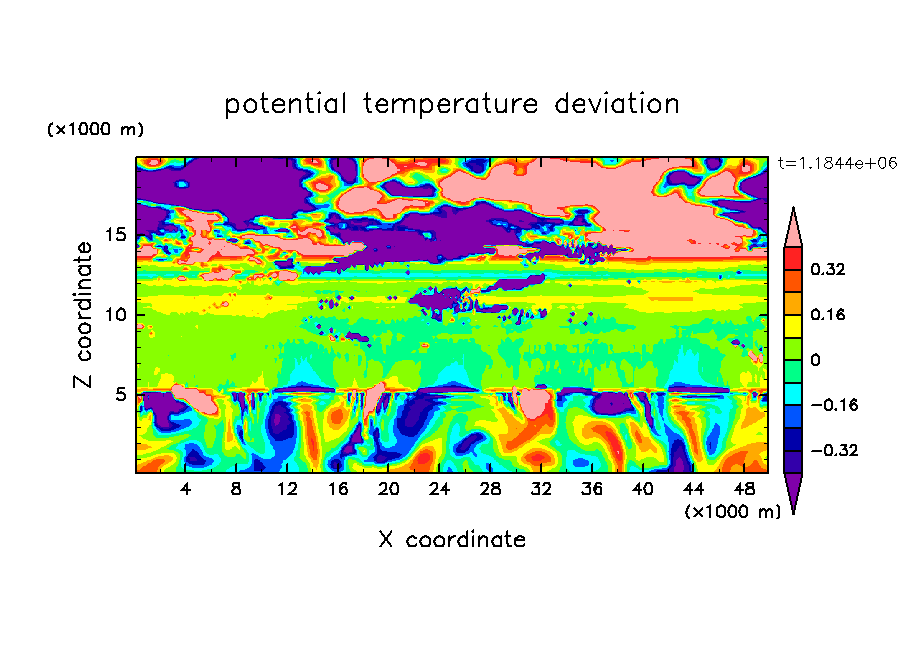 potential temperature deviation

(×1000 m)

t=1.1844e+06

Z coordinate

15
10
5

0.32
0.16
0
−0.16
−0.32

4 8 12 16 20 24 28 32 36 40 44 48

(×1000 m)

X coordinate